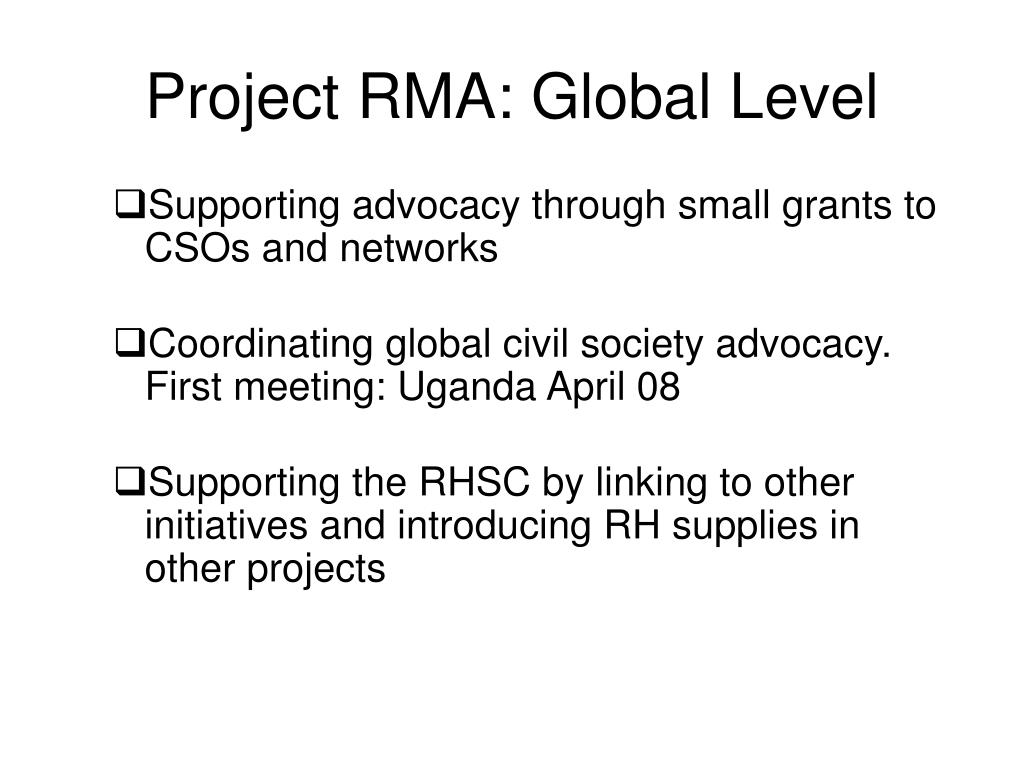 Project RMA: Global Level

❑Supporting advocacy through small grants to CSOs and networks

❑Coordinating global civil society advocacy. First meeting: Uganda April 08

❑Supporting the RHSC by linking to other initiatives and introducing RH supplies in other projects